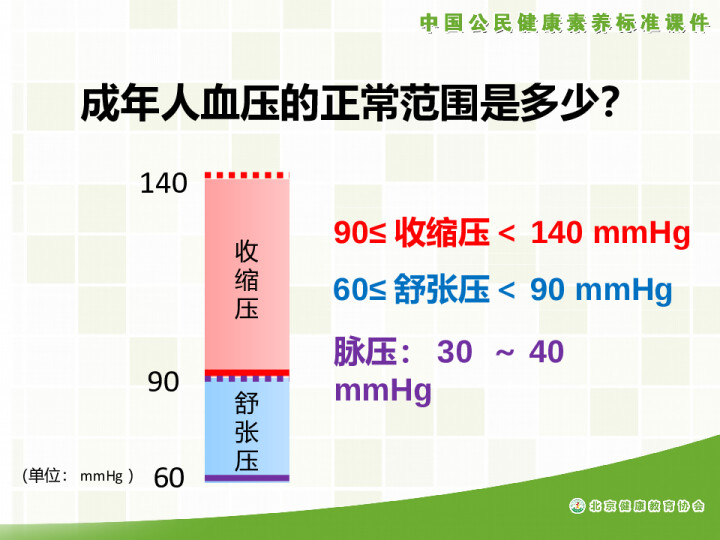 中国公民健康素养标准课件

成年人血压的正常范围是多少?

140

收缩压

90

舒张压

（单位： mmHg ） 60

90≤ 收缩压 < 140 mmHg

60≤ 舒张压 < 90 mmHg

脉压： 30 ~ 40 mmHg

北京健康教育协会